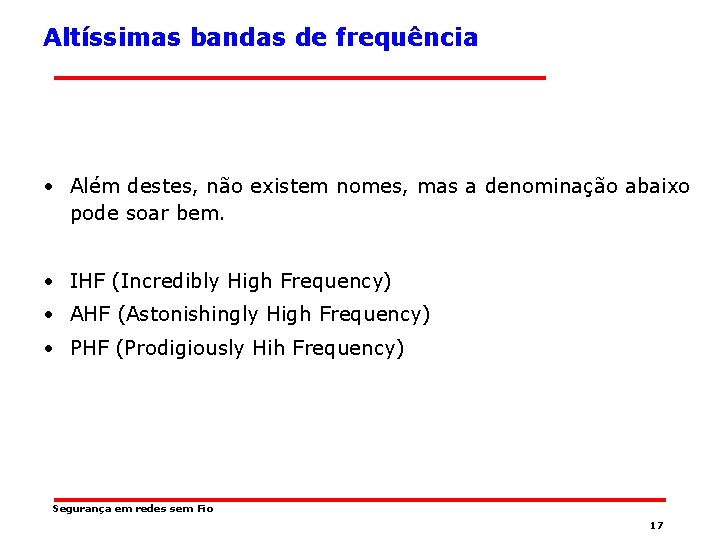 Altíssimas bandas de frequência

• Além destes, não existem nomes, mas a denominação abaixo pode soar bem.

• IHF (Incredibly High Frequency)
• AHF (Astonishingly High Frequency)
• PHF (Prodigiously Hih Frequency)

Segurança em redes sem Fio

17